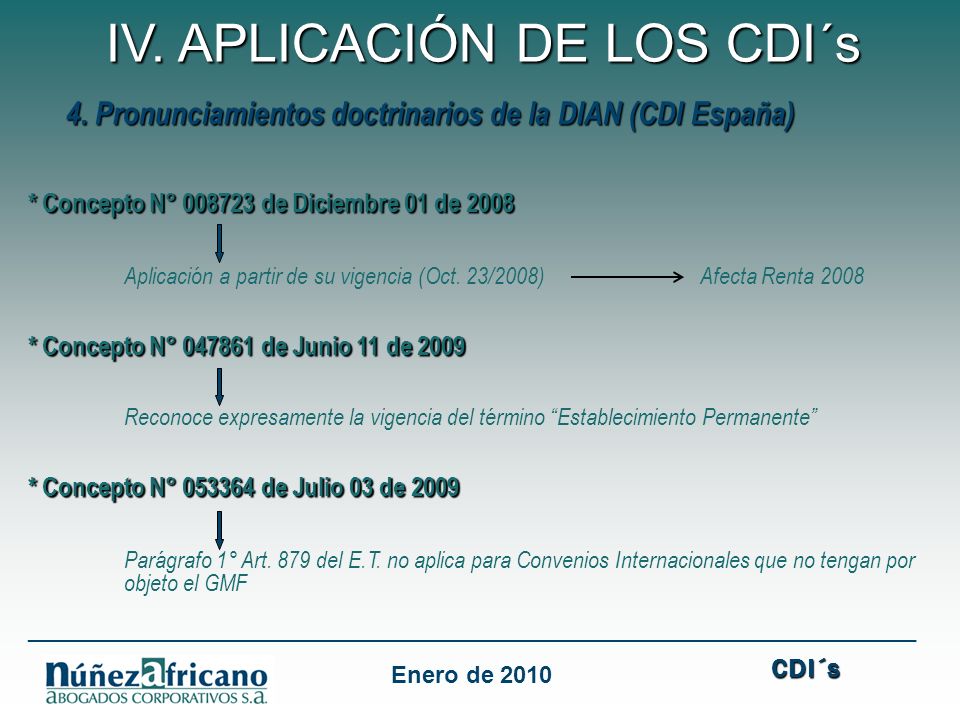 IV. APLICACIÓN DE LOS CDI´s

4. Pronunciamientos doctrinarios de la DIAN (CDI España)

* Concepto N° 008723 de Diciembre 01 de 2008

Aplicación a partir de su vigencia (Oct. 23/2008)

Afecta Renta 2008

* Concepto N° 047861 de Junio 11 de 2009

Reconoce expresamente la vigencia del término “Establecimiento Permanente”

* Concepto N° 053364 de Julio 03 de 2009

Parágrafo 1° Art. 879 del E.T. no aplica para Convenios Internacionales que no tengan por objeto el GMF

núñezafricano
ABOGADOS CORPORATIVOS S.A.

Enero de 2010

CDI´s